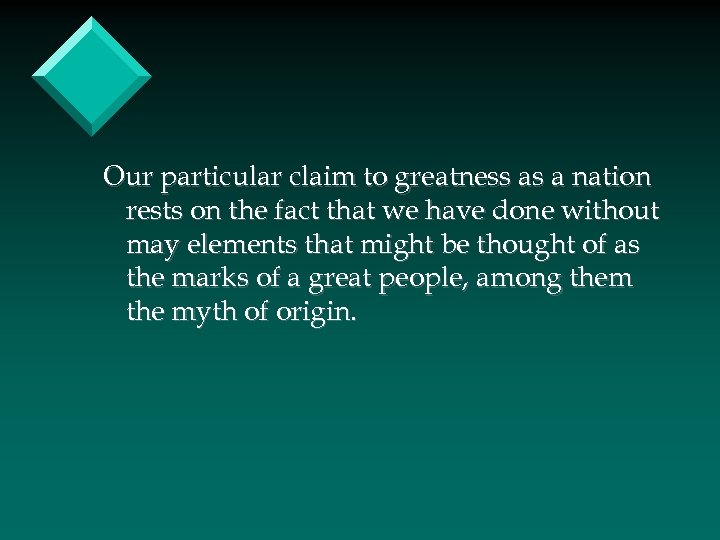 Our particular claim to greatness as a nation rests on the fact that we have done without may elements that might be thought of as the marks of a great people, among them the myth of origin.